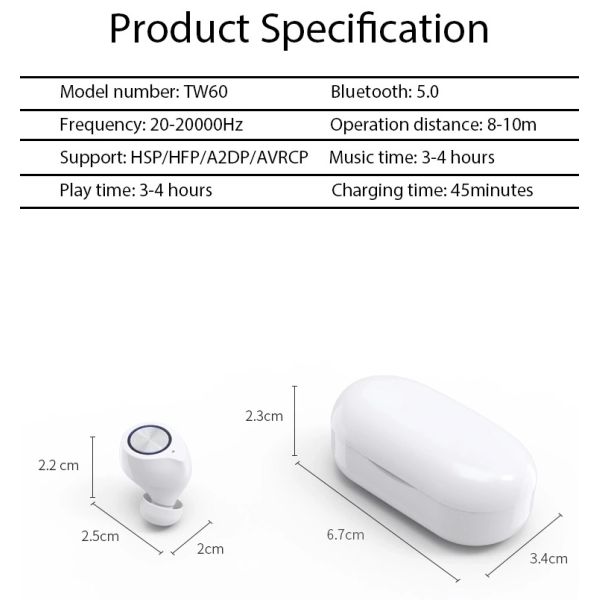 Product Specification

| Model number: TW60 | Bluetooth: 5.0 |
|---|---|
| Frequency: 20-20000Hz | Operation distance: 8-10m |
| Support: HSP/HFP/A2DP/AVRCP | Music time: 3-4 hours |
| Play time: 3-4 hours | Charging time: 45minutes |

2.2 cm
2.5cm
2cm
2.3cm
6.7cm
3.4cm